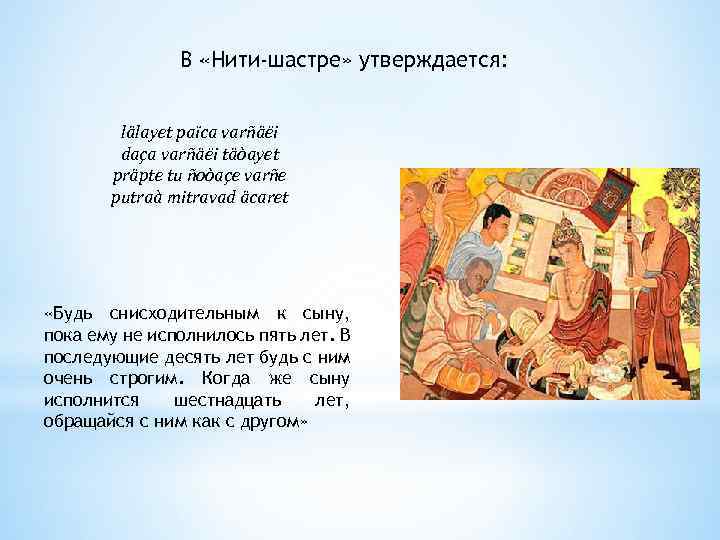 В «Нити-шастре» утверждается:

lälayet païca varñäëi
daça varñäëi täòayet
präpte tu ñoòaçe varñe
putraà mitravad äcaret

«Будь снисходительным к сыну, пока ему не исполнилось пять лет. В последующие десять лет будь с ним очень строгим. Когда же сыну исполнится шестнадцать лет, обращайся с ним как с другом»